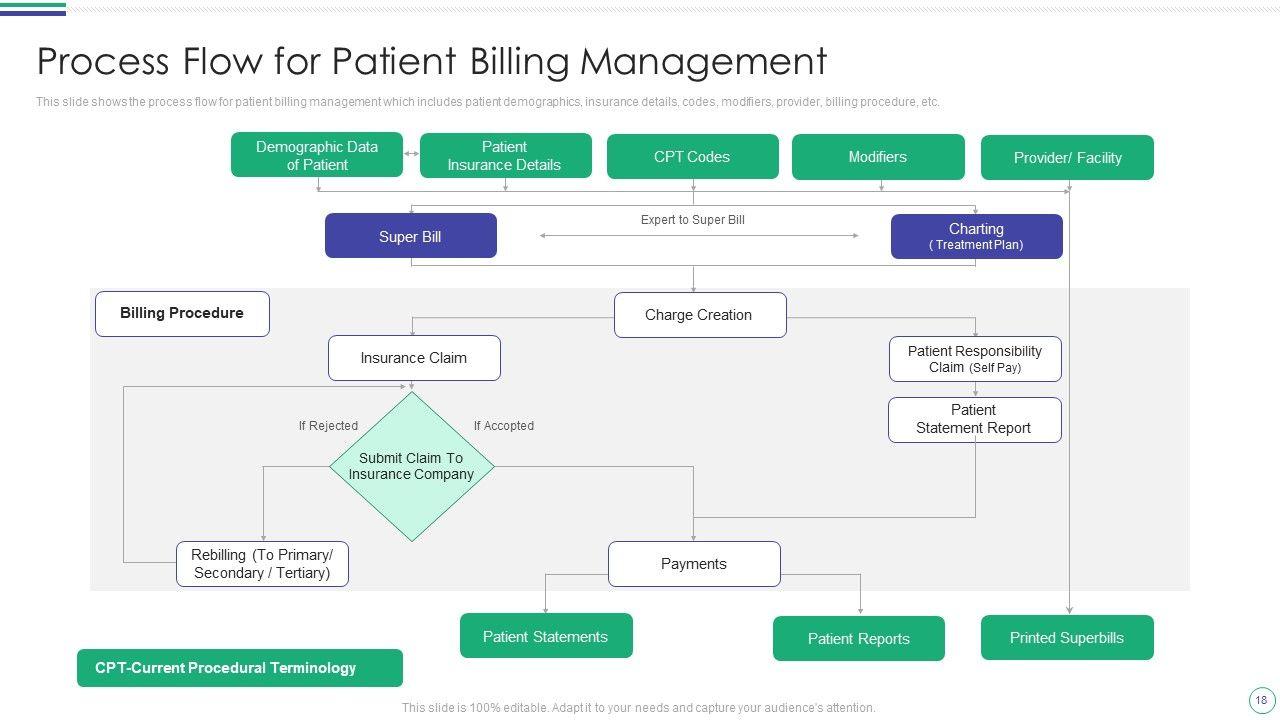 Process Flow for Patient Billing Management

This slide shows the process flow for patient billing management which includes patient demographics, insurance details, codes, modifiers, provider, billing procedure, etc.

Demographic Data of Patient

Patient Insurance Details

CPT Codes

Modifiers

Provider/ Facility

Super Bill

Expert to Super Bill

Charting ( Treatment Plan)

Billing Procedure

Charge Creation

Insurance Claim

Patient Responsibility Claim (Self Pay)

Patient Statement Report

If Rejected

If Accepted

Submit Claim To Insurance Company

Rebilling (To Primary/ Secondary / Tertiary)

Payments

Patient Statements

Patient Reports

Printed Superbills

CPT-Current Procedural Terminology

This slide is 100% editable. Adapt it to your needs and capture your audience's attention.

18